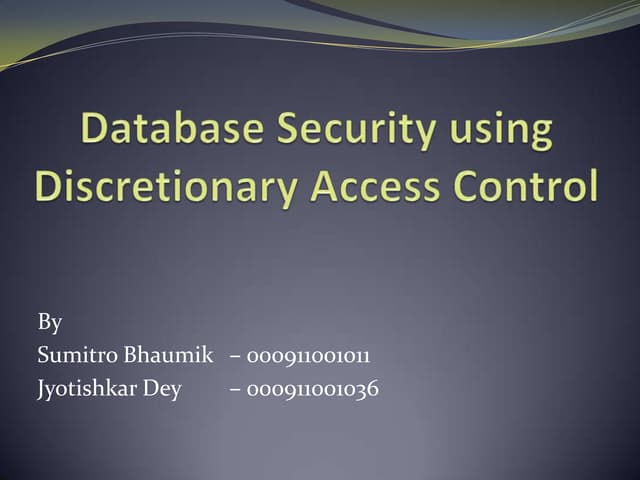 Database Security using Discretionary Access Control

By
Sumitro Bhaumik – 000911001011
Jyotishkar Dey – 000911001036